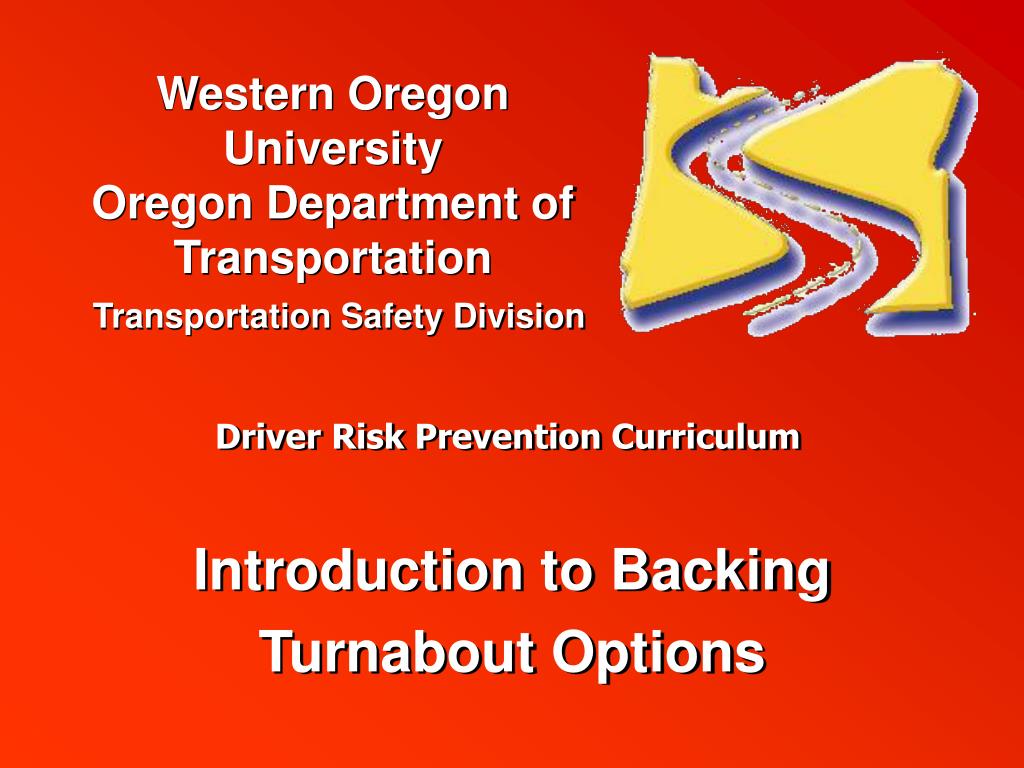 Western Oregon University
Oregon Department of Transportation
Transportation Safety Division

Driver Risk Prevention Curriculum

Introduction to Backing
Turnabout Options